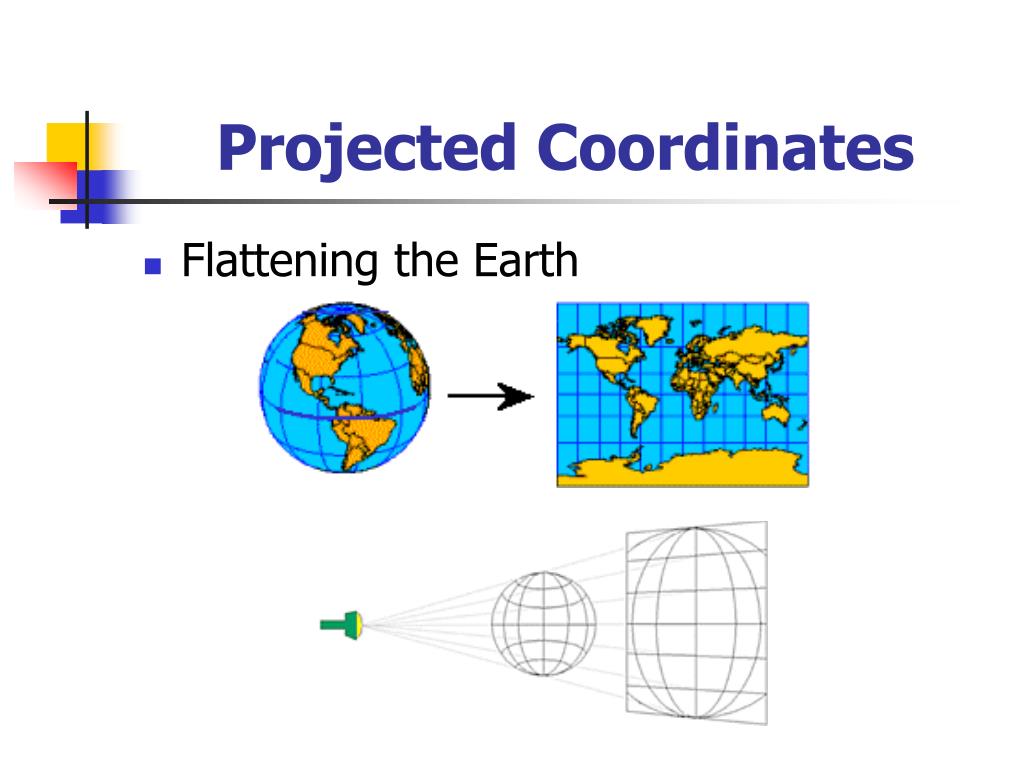 Projected Coordinates

Flattening the Earth